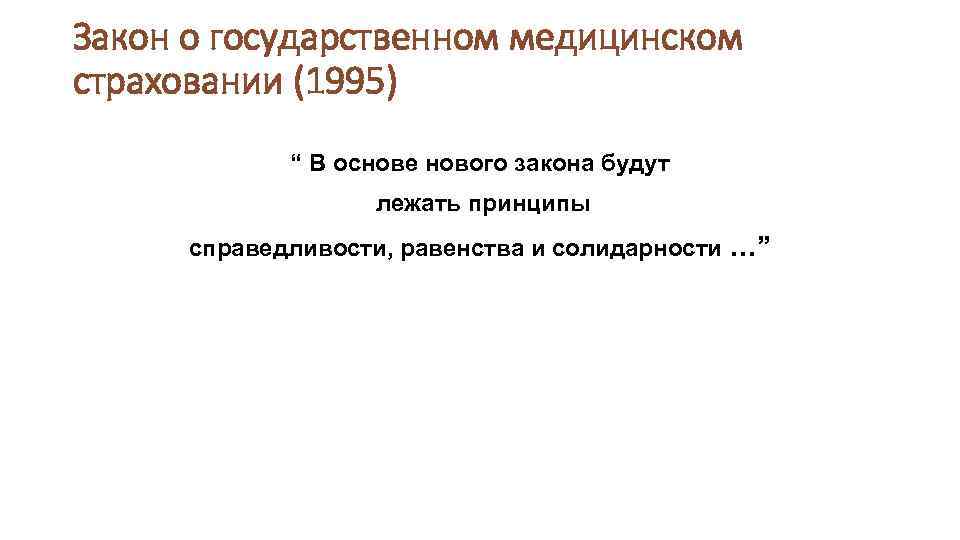 Закон о государственном медицинском страховании (1995)

“ В основе нового закона будут лежать принципы справедливости, равенства и солидарности …”